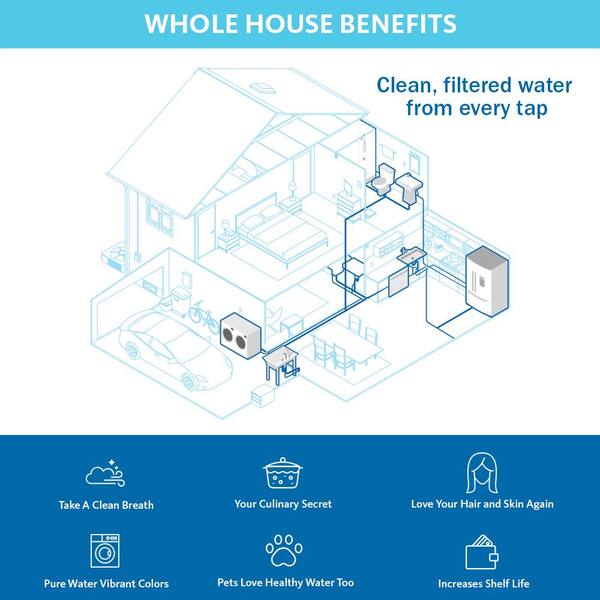 WHOLE HOUSE BENEFITS

Clean, filtered water from every tap

Take A Clean Breath

Your Culinary Secret

Love Your Hair and Skin Again

Pure Water Vibrant Colors

Pets Love Healthy Water Too

Increases Shelf Life